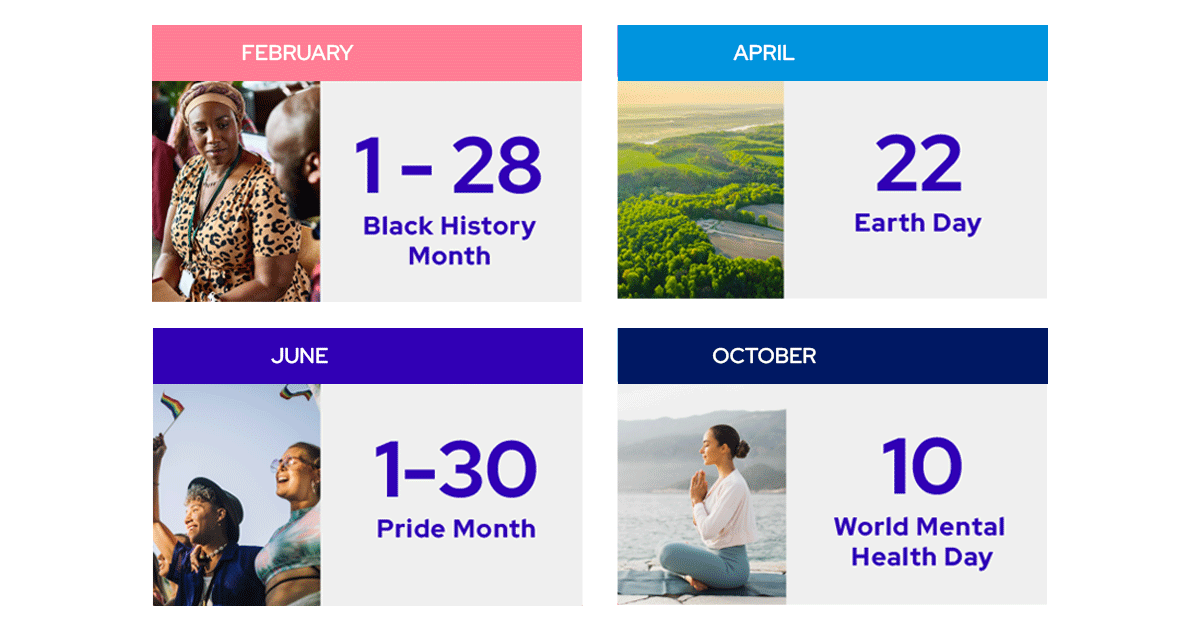 FEBRUARY

1 - 28
Black History Month

APRIL

22
Earth Day

JUNE

1-30
Pride Month

OCTOBER

10
World Mental Health Day